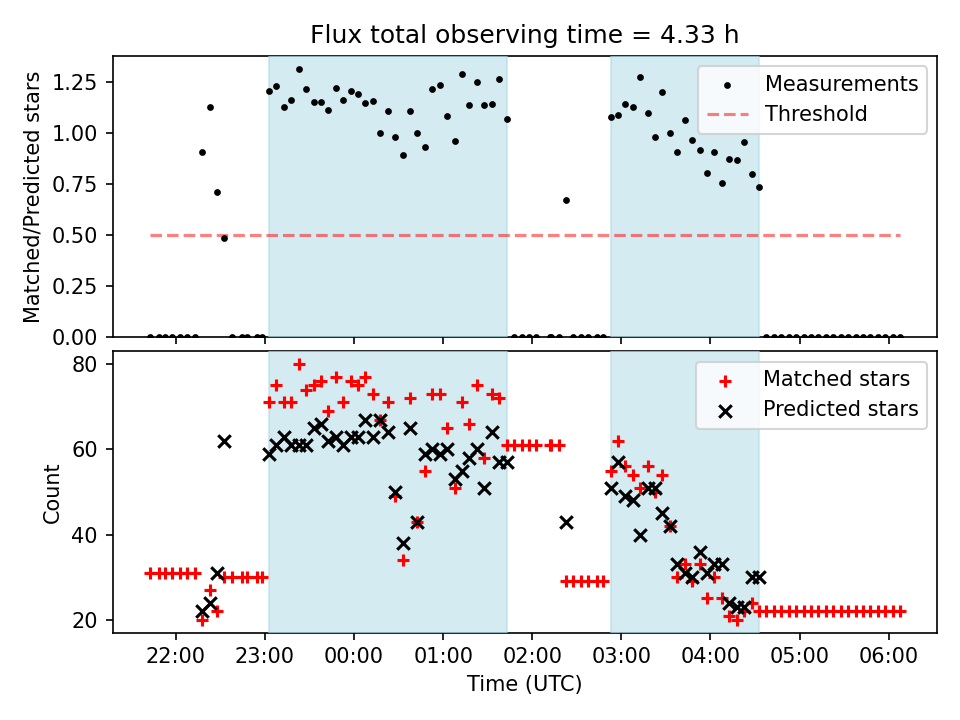 Flux total observing time = 4.33 h

Matched/Predicted stars

1.25
1.00
0.75
0.50
0.25
0.00

Measurements
Threshold

Count

80
60
40
20

Matched stars
Predicted stars

22:00
23:00
00:00
01:00
02:00
03:00
04:00
05:00
06:00

Time (UTC)